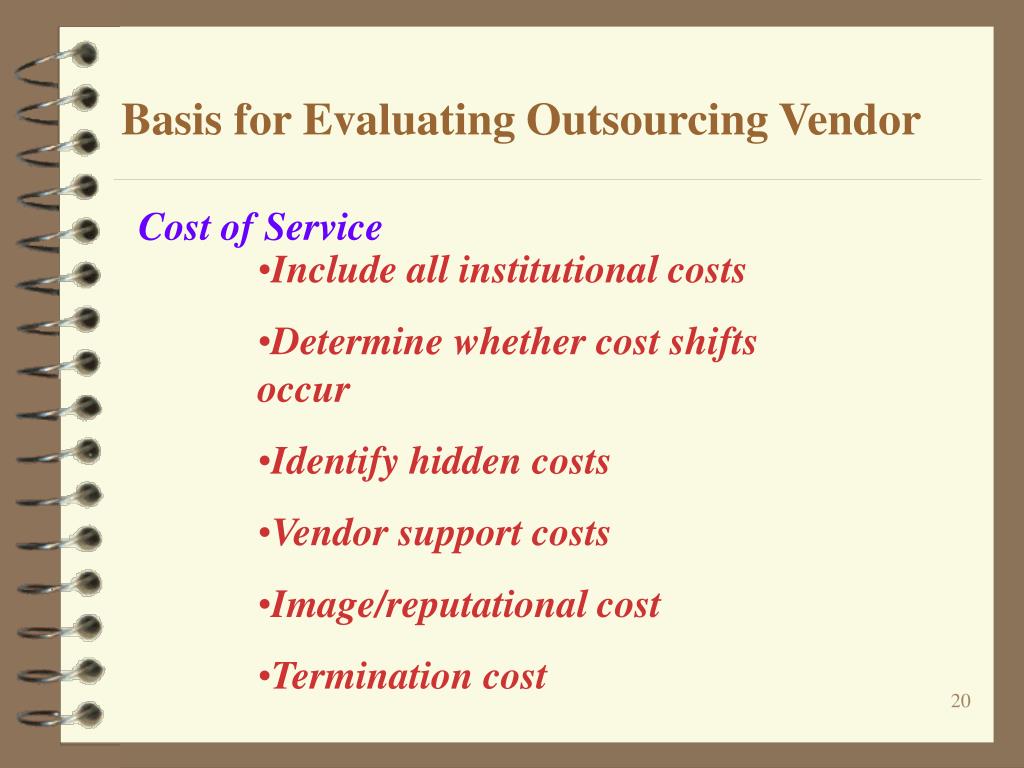 Basis for Evaluating Outsourcing Vendor

Cost of Service

•Include all institutional costs

•Determine whether cost shifts occur

•Identify hidden costs

•Vendor support costs

•Image/reputational cost

•Termination cost

20